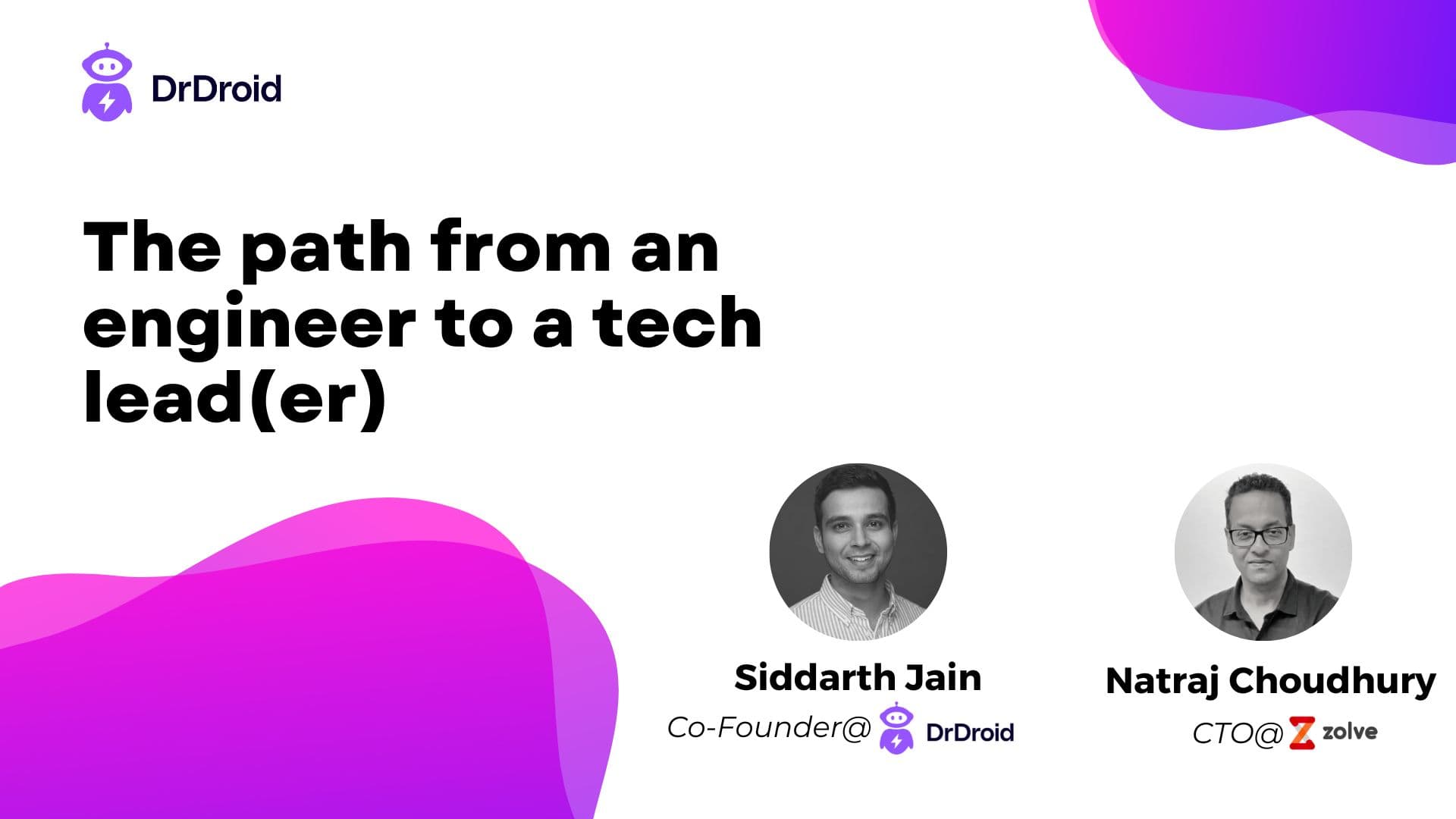 DrDroid

The path from an engineer to a tech lead(er)

Siddarth Jain
Co-Founder@ DrDroid

Natraj Choudhury
CTO@ zolve